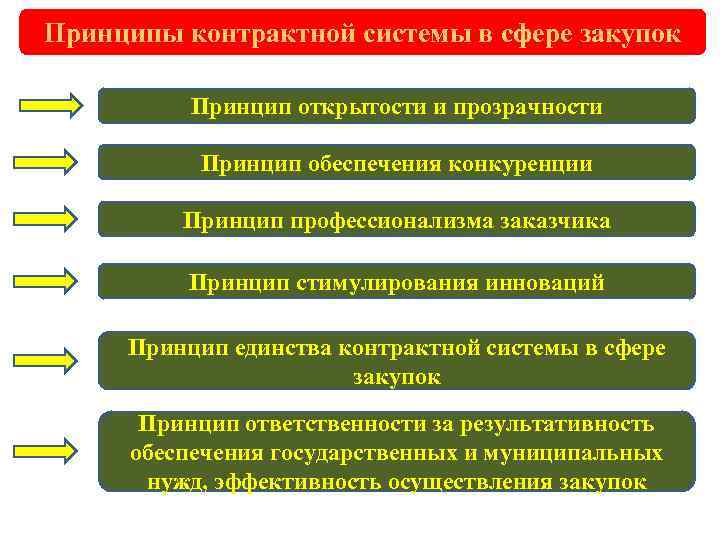 Принципы контрактной системы в сфере закупок

Принцип открытости и прозрачности

Принцип обеспечения конкуренции

Принцип профессионализма заказчика

Принцип стимулирования инноваций

Принцип единства контрактной системы в сфере закупок

Принцип ответственности за результативность обеспечения государственных и муниципальных нужд, эффективность осуществления закупок